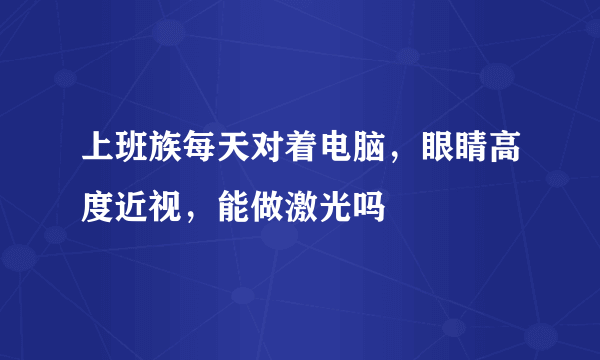 上班族每天对着电脑，眼睛高度近视，能做激光吗